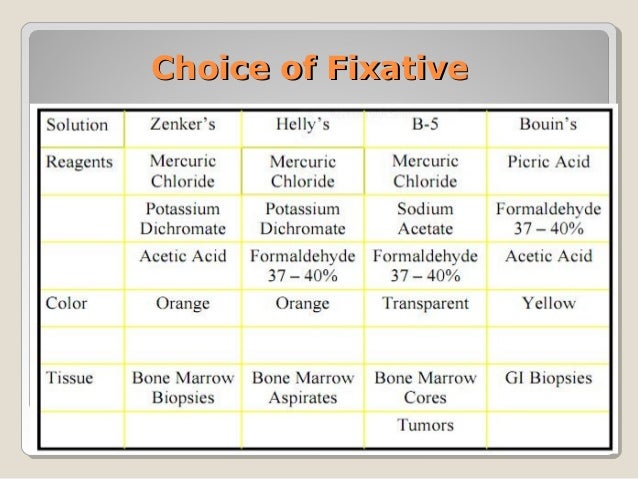 Choice of Fixative

| Solution | Zenker's | Helly's | B-5 | Bouin's |
|---|---|---|---|---|
| Reagents | Mercuric Chloride | Mercuric Chloride | Mercuric Chloride | Picric Acid |
| | Potassium Dichromate | Potassium Dichromate | Sodium Acetate | Formaldehyde 37 – 40% |
| | Acetic Acid | Formaldehyde 37 – 40% | Formaldehyde 37 – 40% | Acetic Acid |
| Color | Orange | Orange | Transparent | Yellow |
| | | | | |
| Tissue | Bone Marrow Biopsies | Bone Marrow Aspirates | Bone Marrow Cores | GI Biopsies |
| | | | Tumors | |